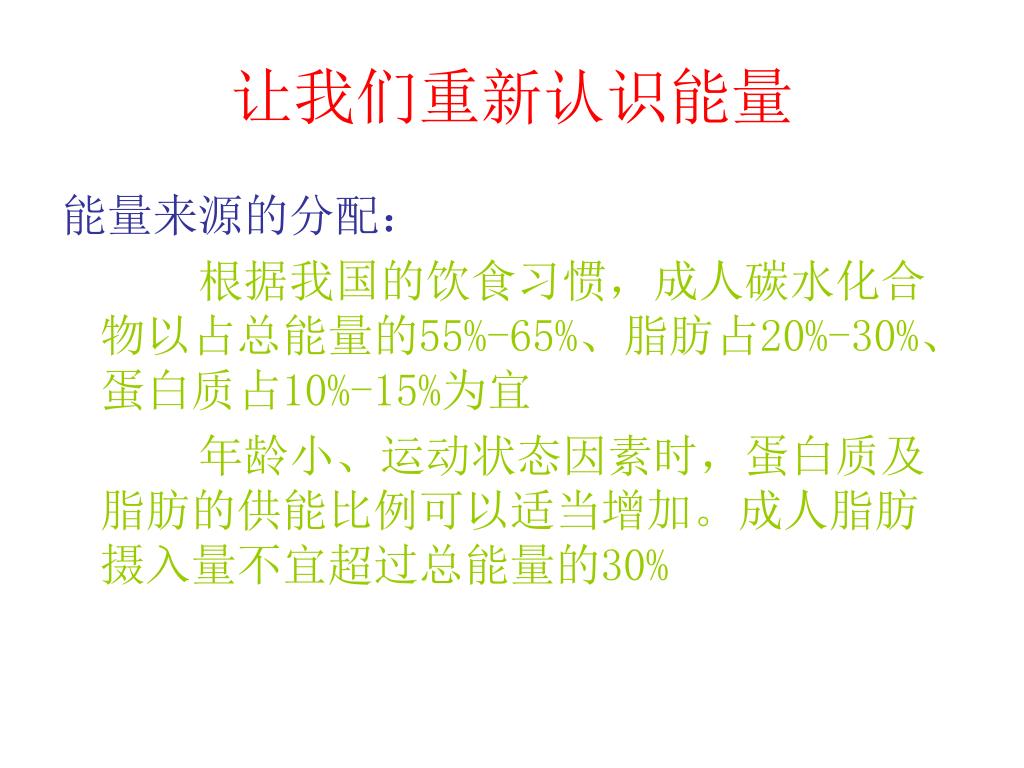 让我们重新认识能量

能量来源的分配：

根据我国的饮食习惯，成人碳水化合物以占总能量的55%-65%、脂肪占20%-30%、蛋白质占10%-15%为宜

年龄小、运动状态因素时，蛋白质及脂肪的供能比例可以适当增加。成人脂肪摄入量不宜超过总能量的30%